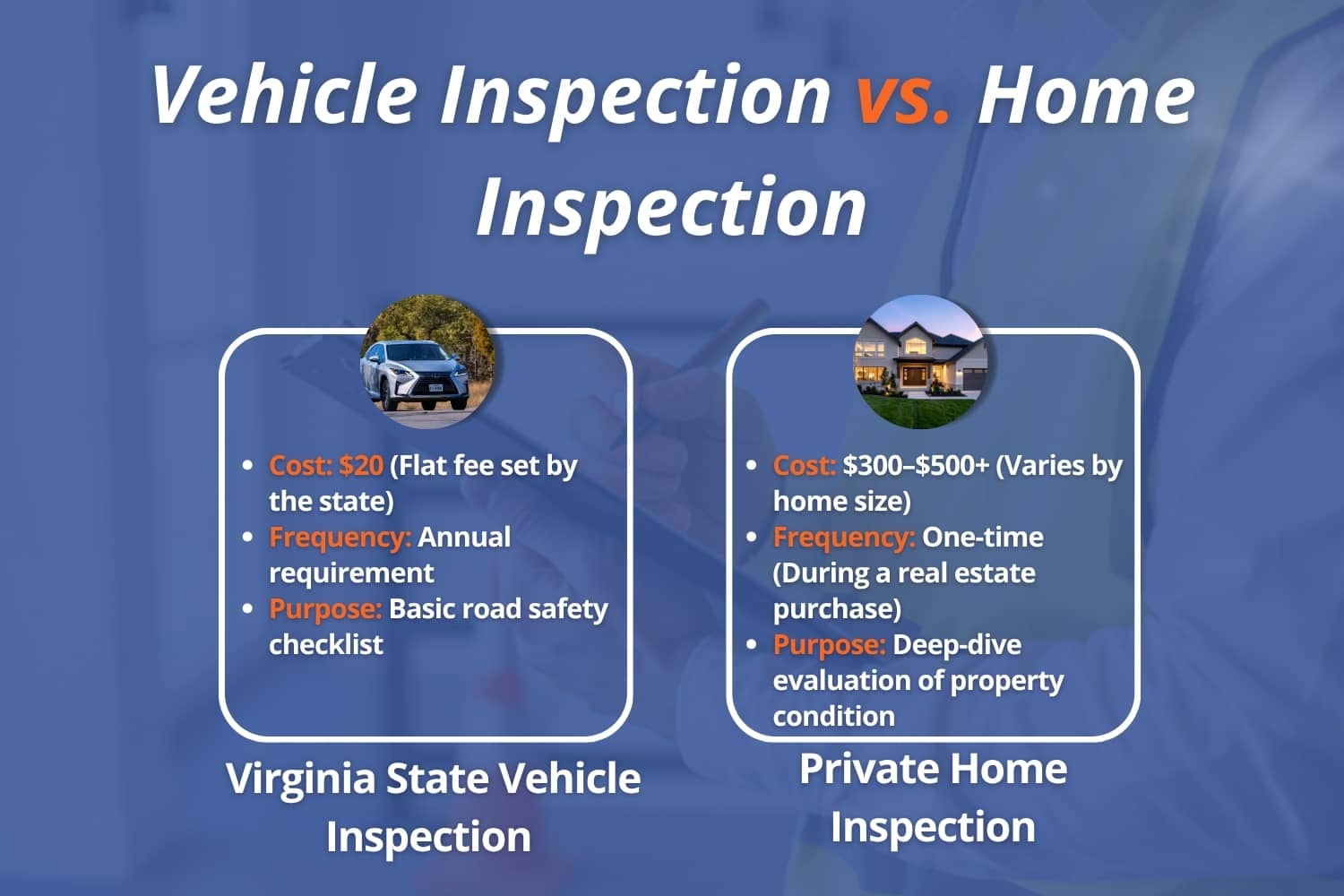 Vehicle Inspection vs. Home Inspection

- Cost: \$20 (Flat fee set by the state)
- Frequency: Annual requirement
- Purpose: Basic road safety checklist

Virginia State Vehicle Inspection

- Cost: \$300–\$500+ (Varies by home size)
- Frequency: One-time (During a real estate purchase)
- Purpose: Deep-dive evaluation of property condition

Private Home Inspection